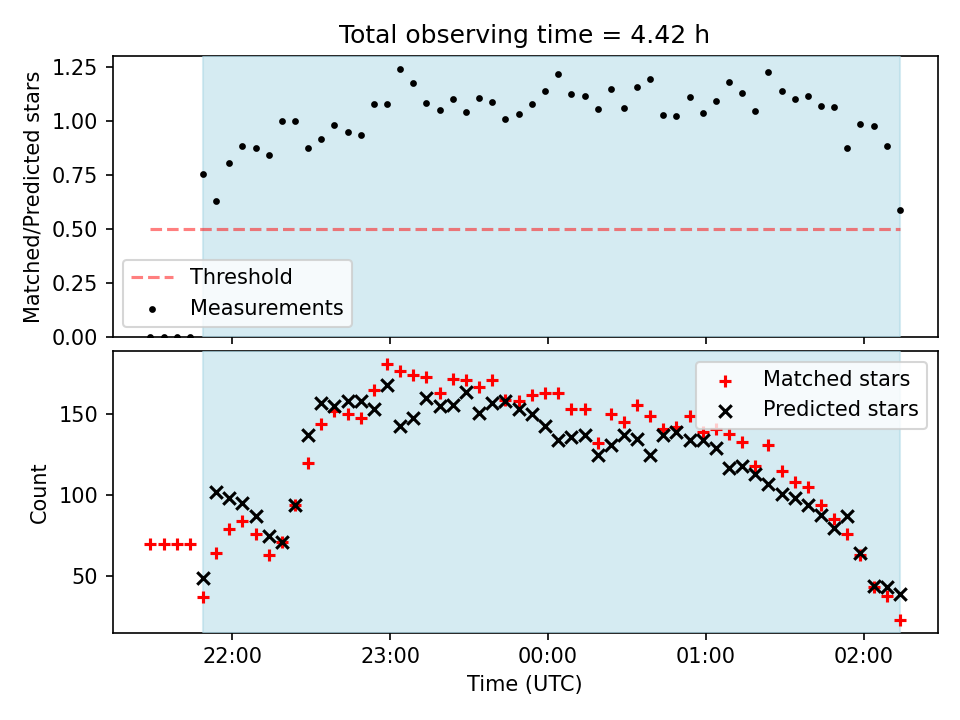 Total observing time = 4.42 h

Matched/Predicted stars

1.25
1.00
0.75
0.50
0.25
0.00

Threshold
Measurements

Count

150
100
50

Matched stars
Predicted stars

22:00
23:00
00:00
01:00
02:00

Time (UTC)